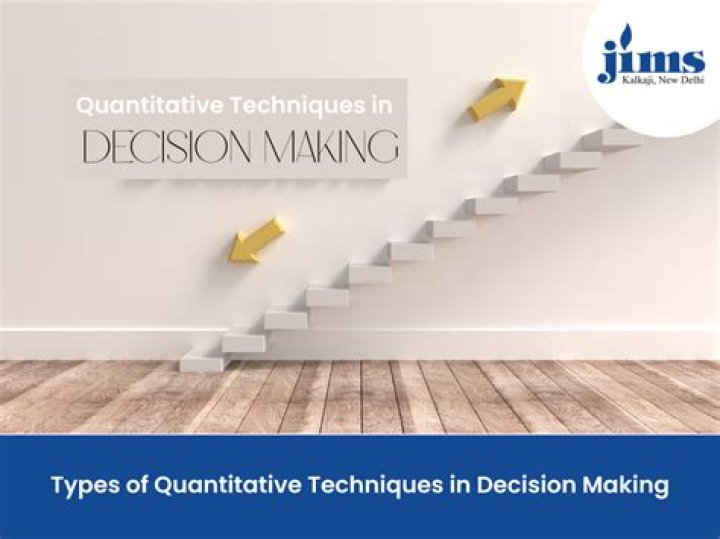 jims
Kalkaji, New Delhi

Quantitative Techniques in
DECISION MAKING

Types of Quantitative Techniques in Decision Making